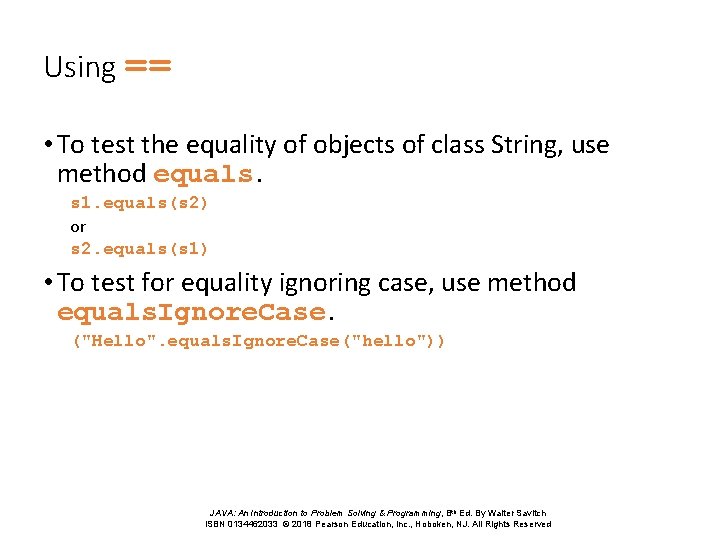 Using ==

• To test the equality of objects of class String, use method equals.

s1.equals(s2)
or
s2.equals(s1)

• To test for equality ignoring case, use method equalsIgnoreCase.

("Hello".equalsIgnoreCase("hello"))

JAVA: An Introduction to Problem Solving & Programming, 8th Ed. By Walter Savitch
ISBN 0134462033 © 2018 Pearson Education, Inc., Hoboken, NJ. All Rights Reserved